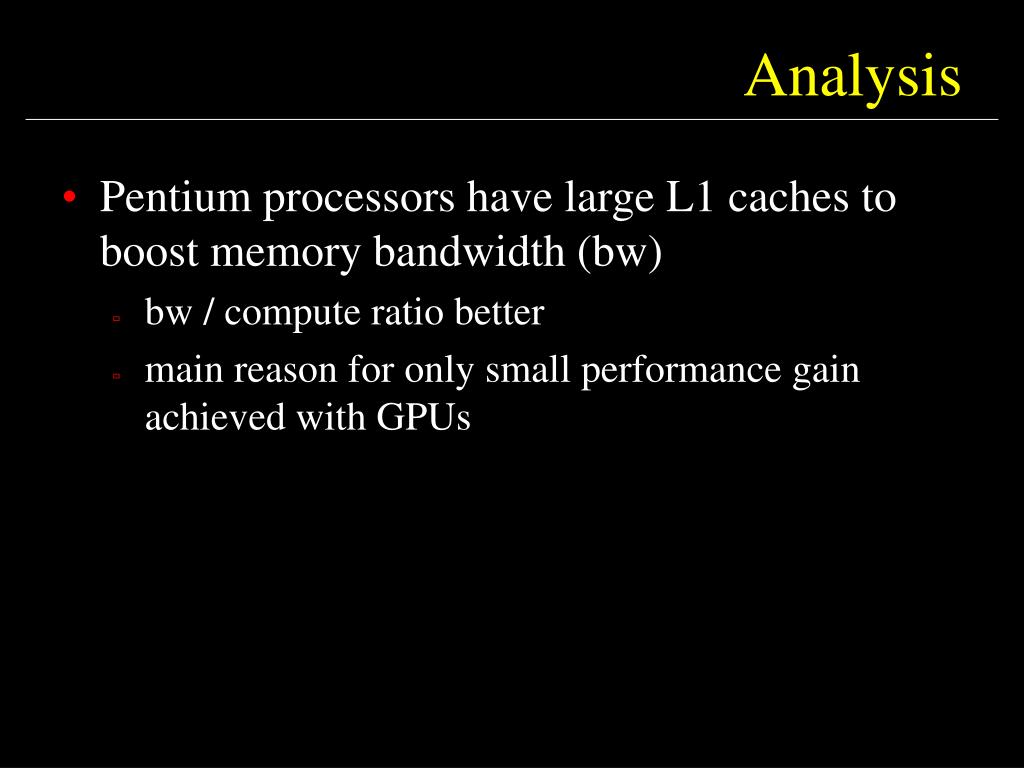 Analysis

• Pentium processors have large L1 caches to boost memory bandwidth (bw)
  ▫ bw / compute ratio better
  ▫ main reason for only small performance gain achieved with GPUs